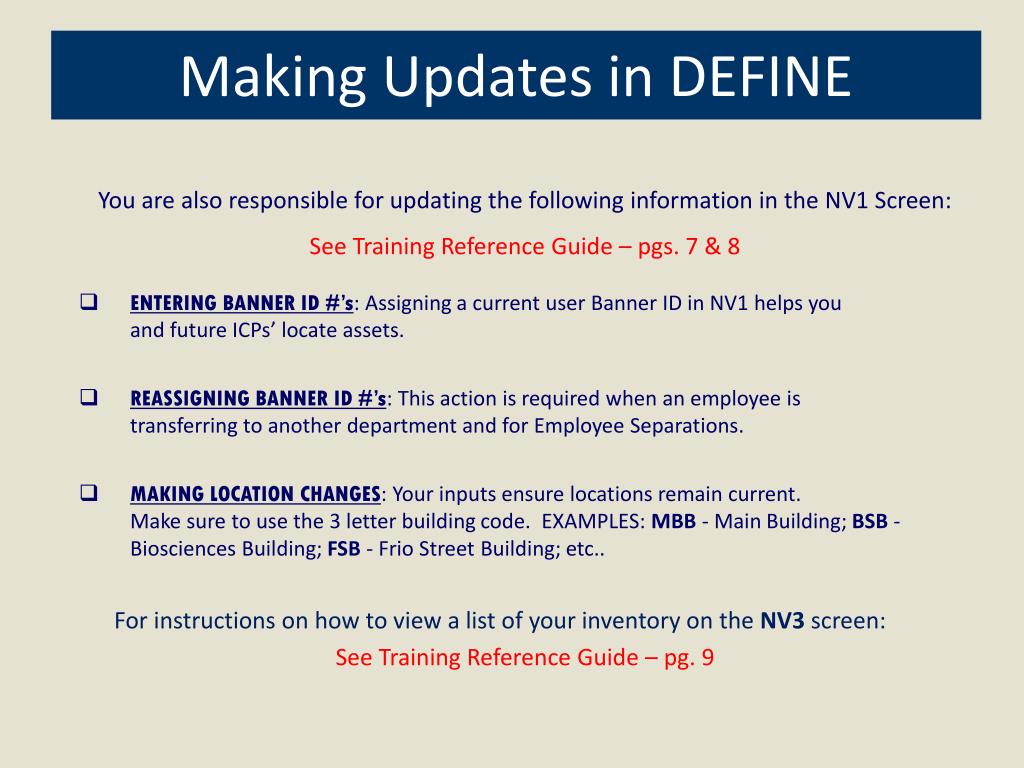 Making Updates in DEFINE

You are also responsible for updating the following information in the NV1 Screen:

See Training Reference Guide – pgs. 7 & 8

❑ ENTERING BANNER ID #'s: Assigning a current user Banner ID in NV1 helps you and future ICPs' locate assets.

❑ REASSIGNING BANNER ID #'s: This action is required when an employee is transferring to another department and for Employee Separations.

❑ MAKING LOCATION CHANGES: Your inputs ensure locations remain current. Make sure to use the 3 letter building code. EXAMPLES: MBB - Main Building; BSB - Biosciences Building; FSB - Frio Street Building; etc..

For instructions on how to view a list of your inventory on the NV3 screen:

See Training Reference Guide – pg. 9